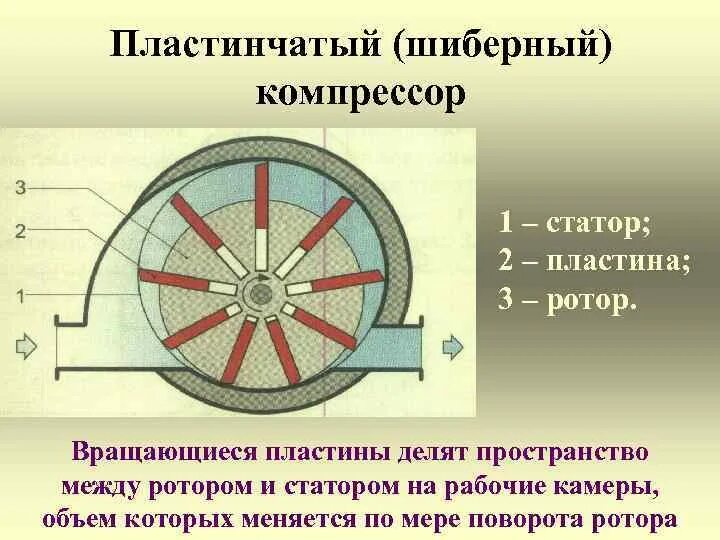 Пластинчатый (шиберный) компрессор

3
2
1

1 – статор;
2 – пластина;
3 – ротор.

Вращающиеся пластины делят пространство между ротором и статором на рабочие камеры, объем которых меняется по мере поворота ротора